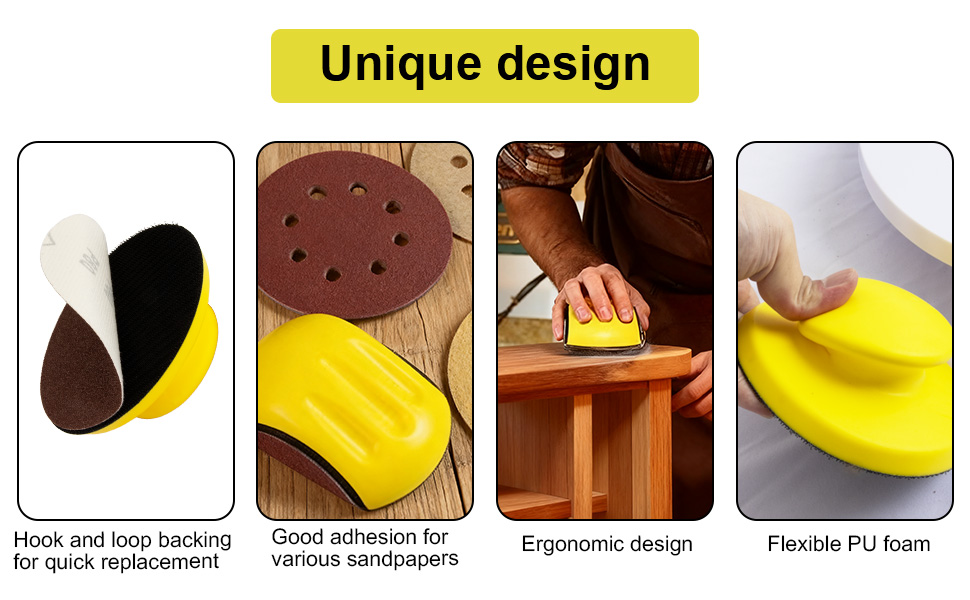 Unique design

Hook and loop backing for quick replacement

Good adhesion for various sandpapers

Ergonomic design

Flexible PU foam